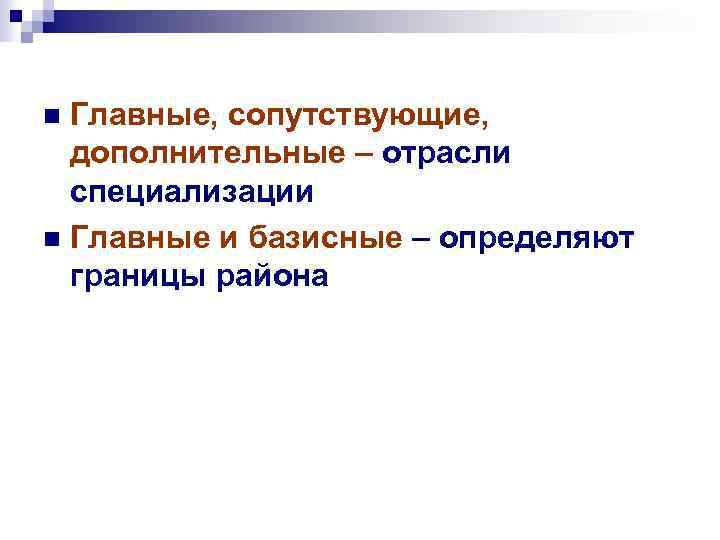 Главные, сопутствующие, дополнительные – отрасли специализации

Главные и базисные – определяют границы района